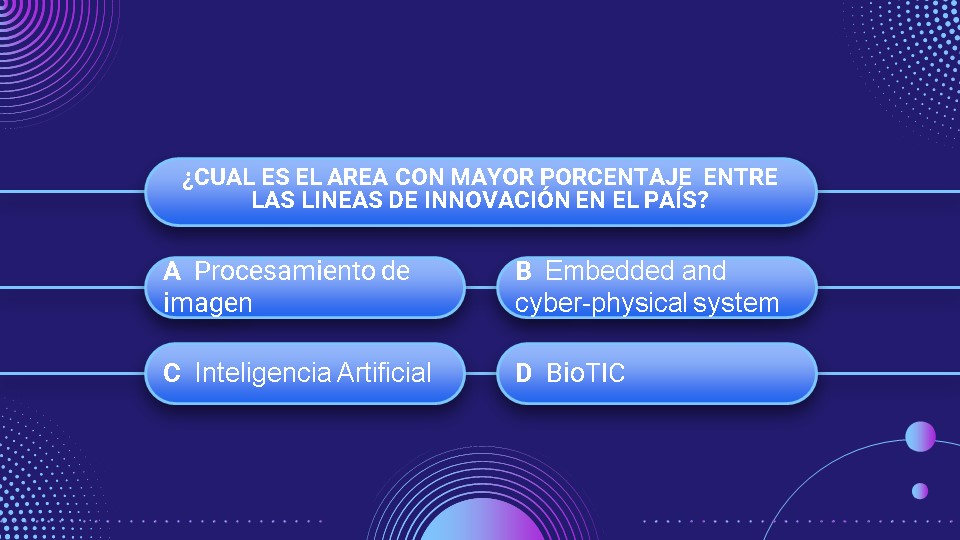 ¿CUAL ES EL AREA CON MAYOR PORCENTAJE ENTRE LAS LINEAS DE INNOVACIÓN EN EL PAÍS?

A Procesamiento de imagen

B Embedded and cyber-physical system

C Inteligencia Artificial

D BioTIC